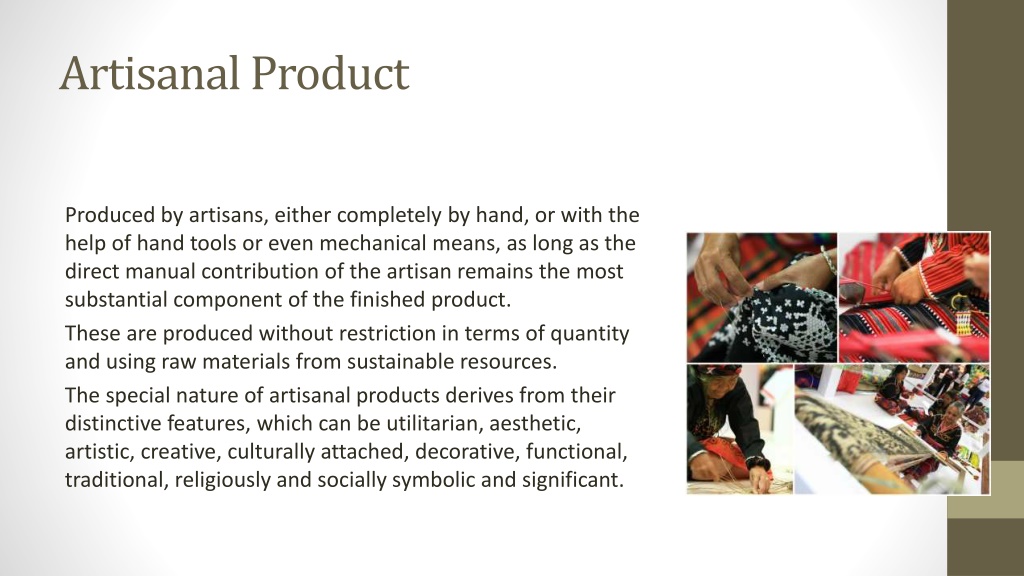 Artisanal Product

Produced by artisans, either completely by hand, or with the help of hand tools or even mechanical means, as long as the direct manual contribution of the artisan remains the most substantial component of the finished product.

These are produced without restriction in terms of quantity and using raw materials from sustainable resources.

The special nature of artisanal products derives from their distinctive features, which can be utilitarian, aesthetic, artistic, creative, culturally attached, decorative, functional, traditional, religiously and socially symbolic and significant.